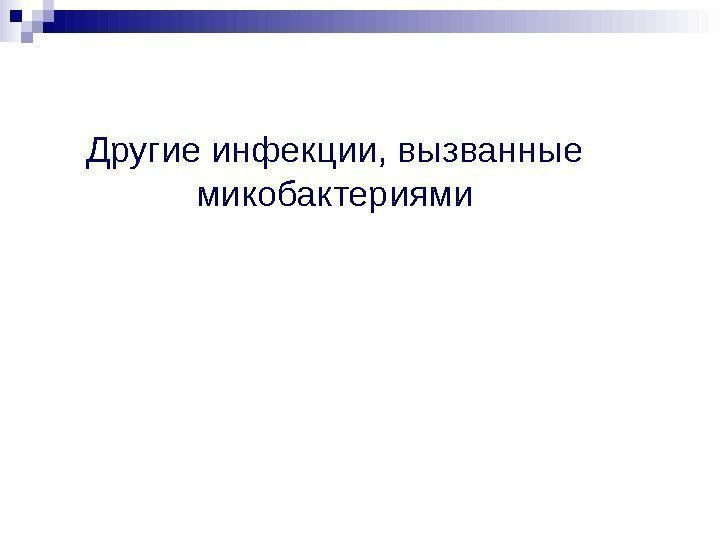 Другие инфекции, вызванные микобактериями